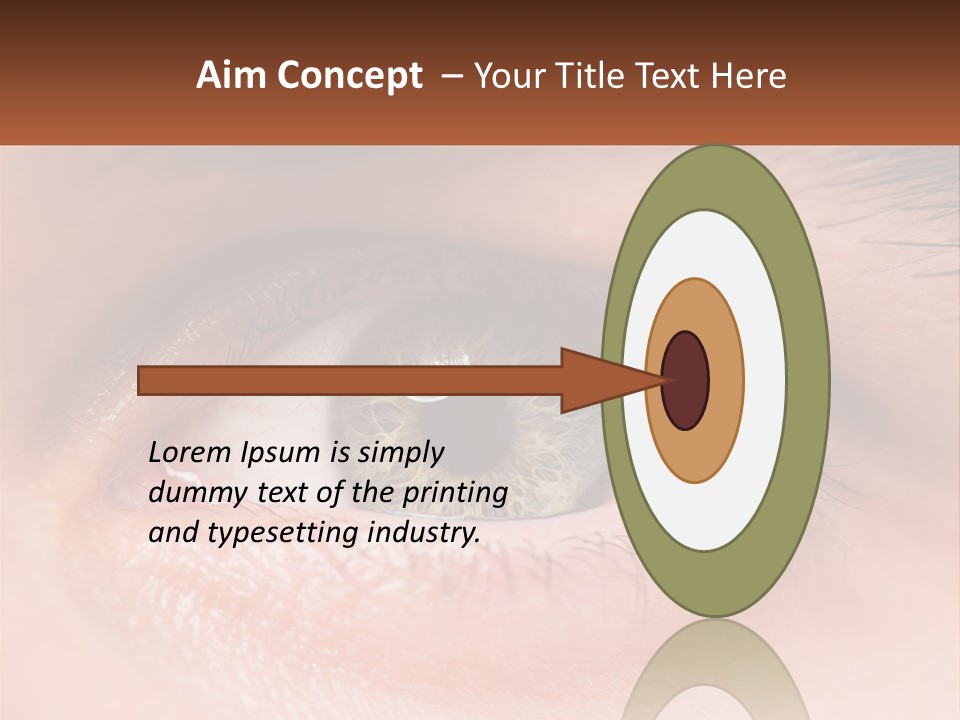 Aim Concept – Your Title Text Here

Lorem Ipsum is simply dummy text of the printing and typesetting industry.